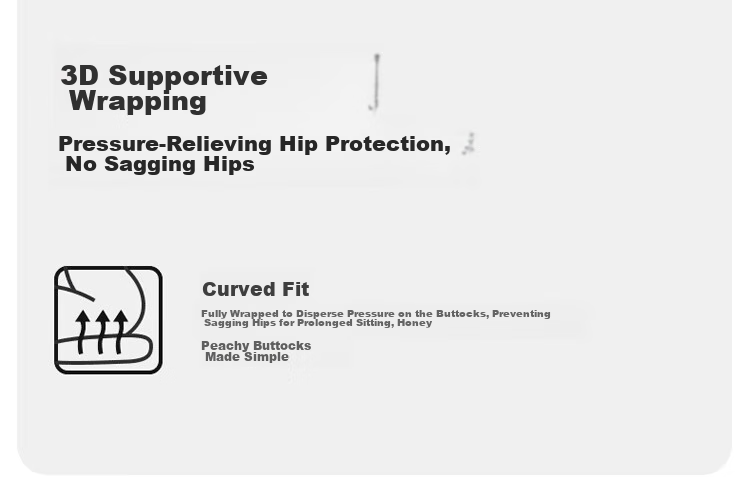 3D Supportive Wrapping

Pressure-Relieving Hip Protection, No Sagging Hips

Curved Fit

Fully Wrapped to Disperse Pressure on the Buttocks, Preventing Sagging Hips for Prolonged Sitting, Honey

Peachy Buttocks Made Simple